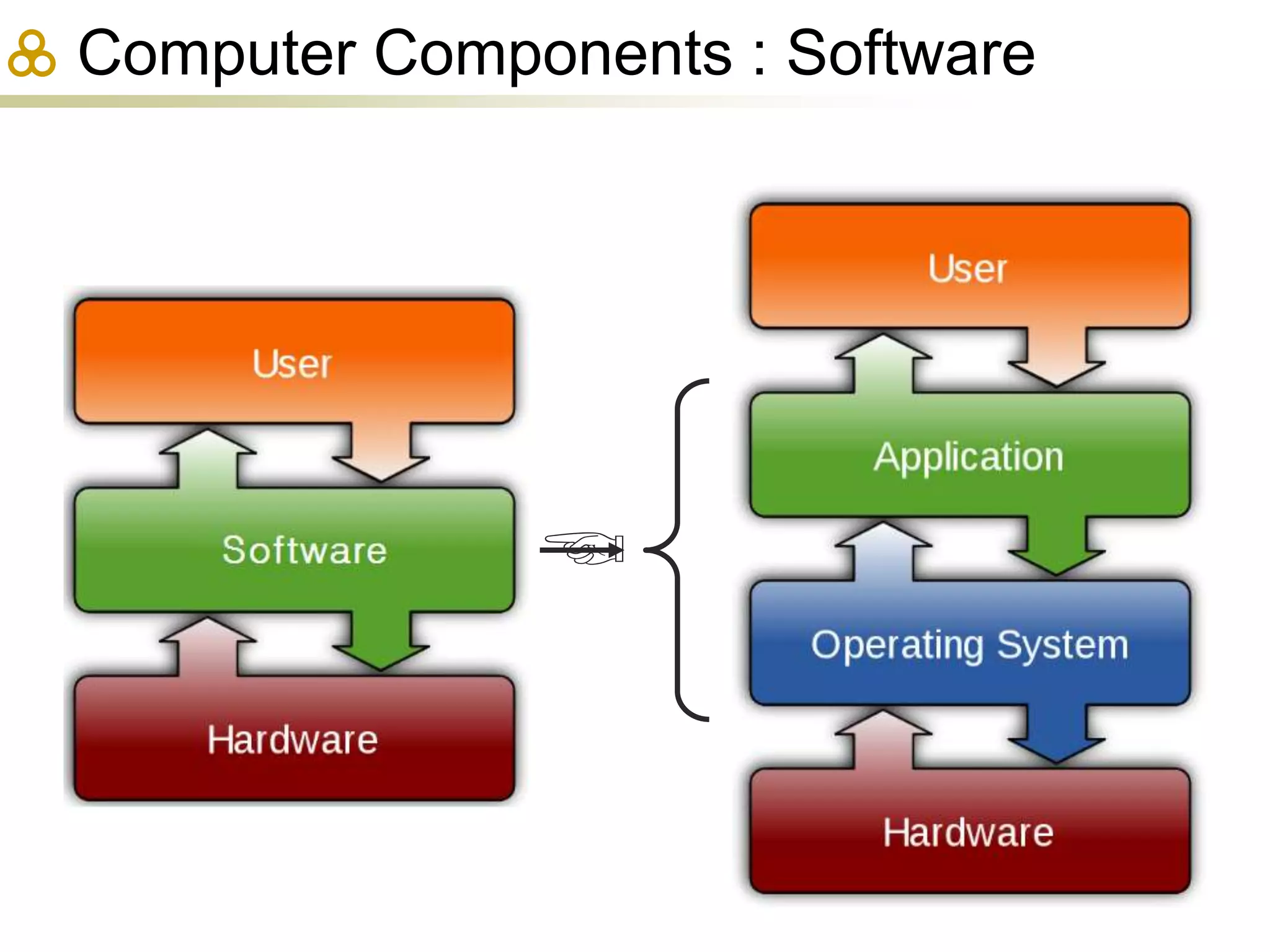 Computer Components : Software

User

Software

Hardware

User

Application

Operating System

Hardware